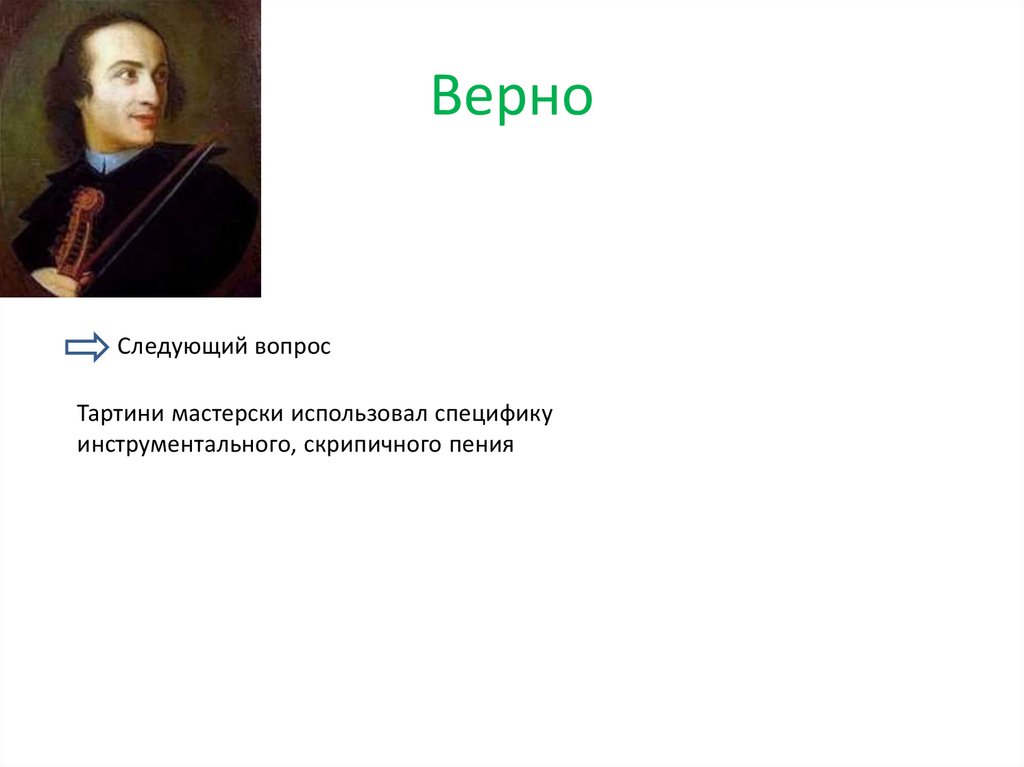 Верно

Следующий вопрос

Тартини мастерски использовал специфику инструментального, скрипичного пения